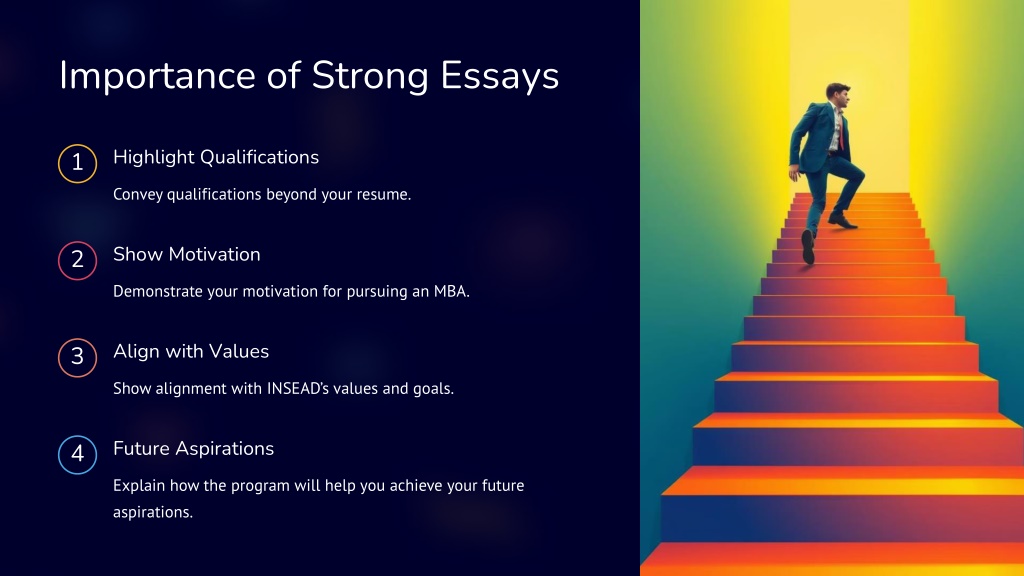 Importance of Strong Essays

1 Highlight Qualifications

Convey qualifications beyond your resume.

2 Show Motivation

Demonstrate your motivation for pursuing an MBA.

3 Align with Values

Show alignment with INSEAD's values and goals.

4 Future Aspirations

Explain how the program will help you achieve your future aspirations.